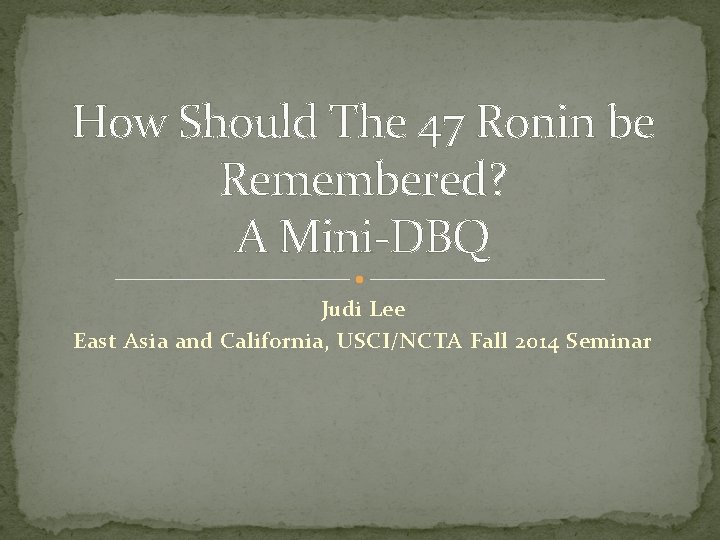 How Should The 47 Ronin be Remembered?
A Mini-DBQ

Judi Lee
East Asia and California, USCI/NCTA Fall 2014 Seminar